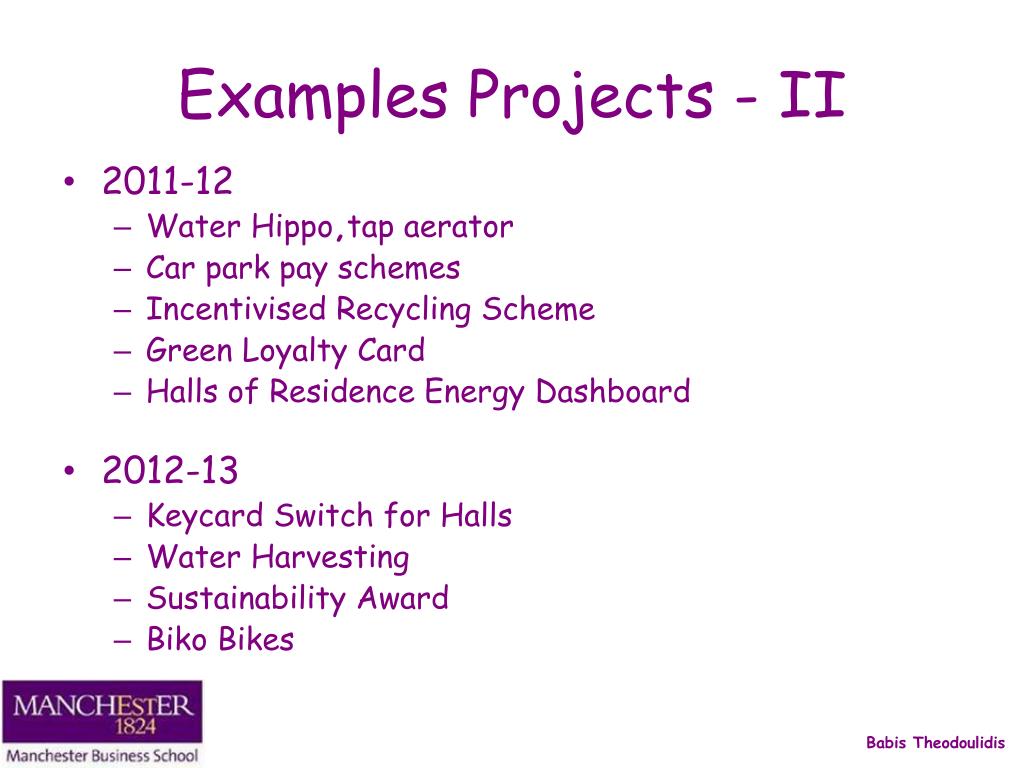 Examples Projects - II

• 2011-12
– Water Hippo,tap aerator
– Car park pay schemes
– Incentivised Recycling Scheme
– Green Loyalty Card
– Halls of Residence Energy Dashboard

• 2012-13
– Keycard Switch for Halls
– Water Harvesting
– Sustainability Award
– Biko Bikes

MANCHESTER
1824
Manchester Business School

Babis Theodoulidis